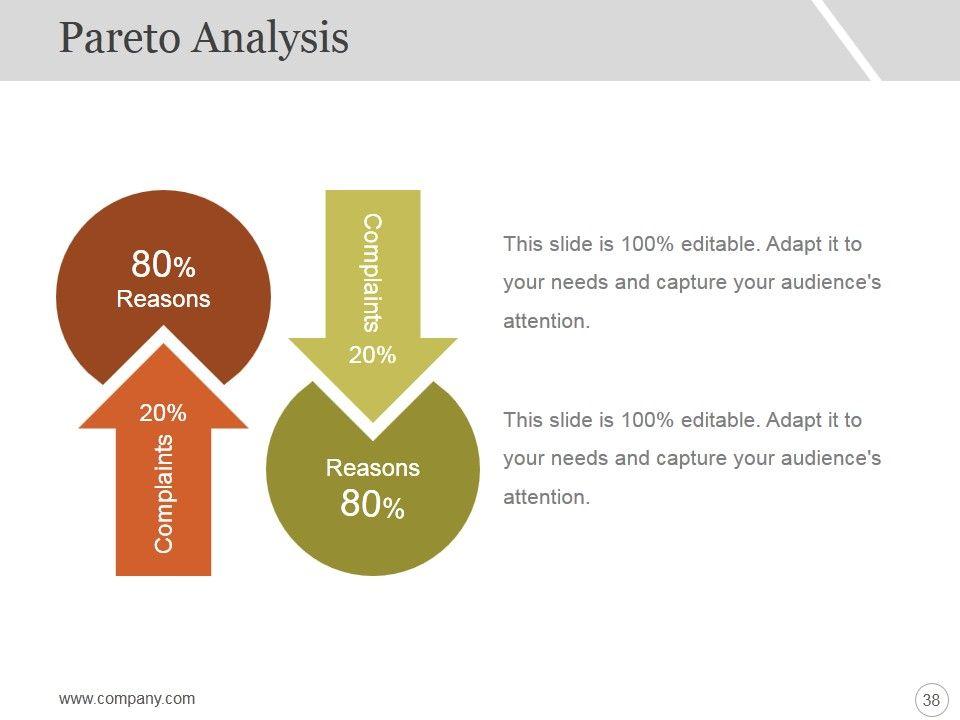 Pareto Analysis

80%
Reasons

20%
Complaints

Complaints
20%

Reasons
80%

This slide is 100% editable. Adapt it to your needs and capture your audience's attention.

This slide is 100% editable. Adapt it to your needs and capture your audience's attention.

www.company.com

38